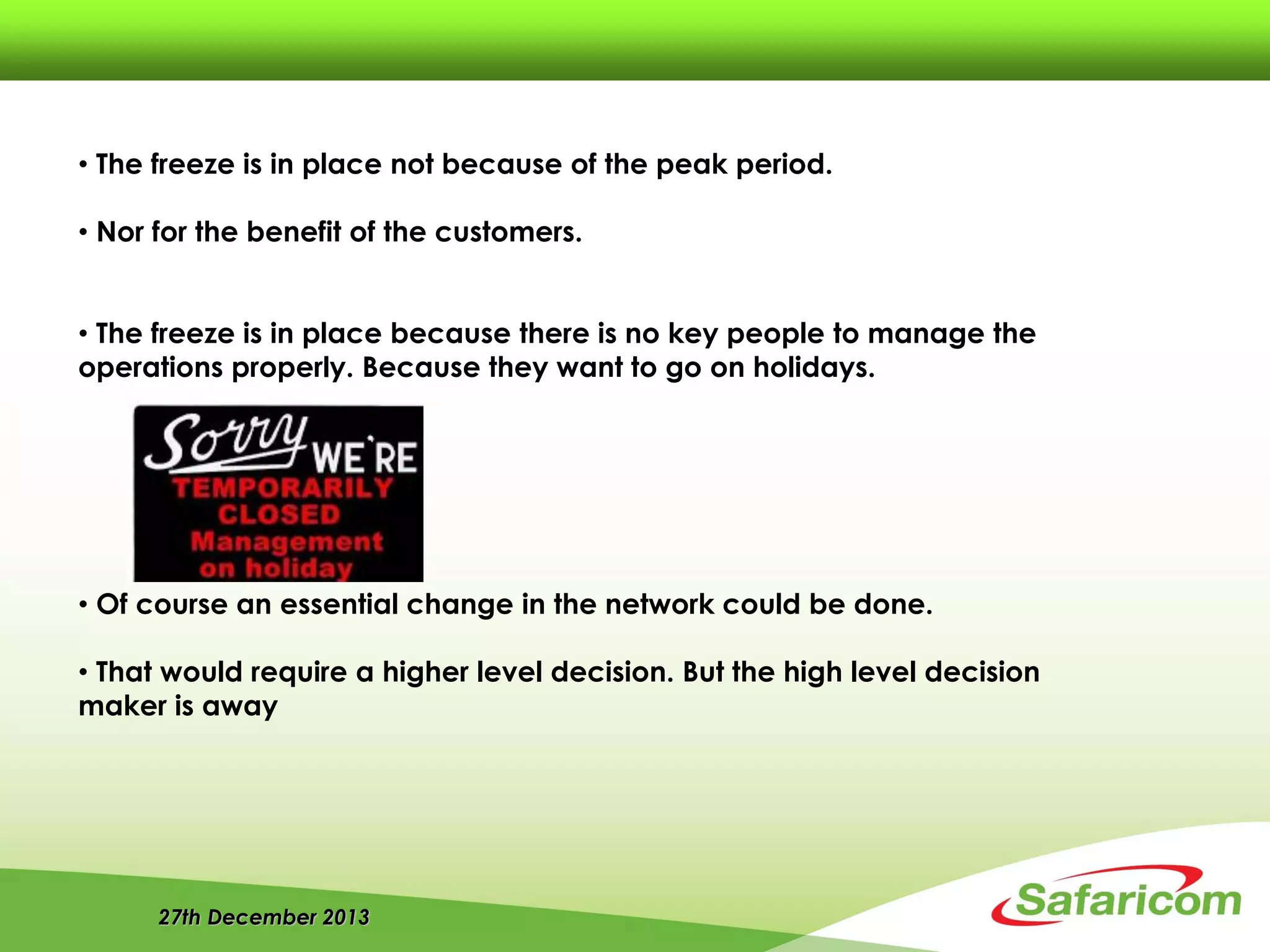 • The freeze is in place not because of the peak period.

• Nor for the benefit of the customers.

• The freeze is in place because there is no key people to manage the operations properly. Because they want to go on holidays.

Sorry WE'RE TEMPORARILY CLOSED Management on holiday

• Of course an essential change in the network could be done.

• That would require a higher level decision. But the high level decision maker is away

27th December 2013

Safaricom